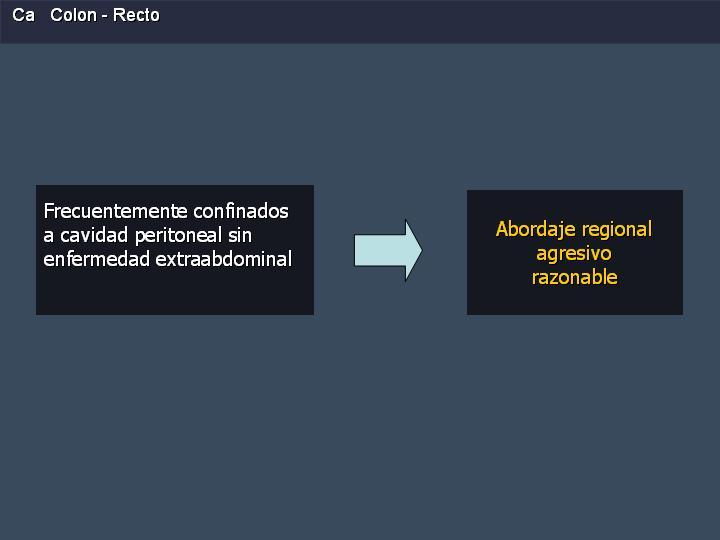 Ca Colon - Recto

Frecuentemente confinados a cavidad peritoneal sin enfermedad extraabdominal

Abordaje regional agresivo razonable